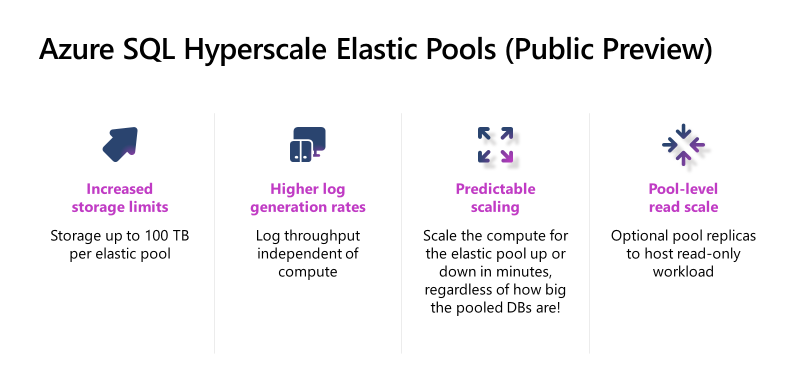 Azure SQL Hyperscale Elastic Pools (Public Preview)

Increased storage limits

Storage up to 100 TB per elastic pool

Higher log generation rates

Log throughput independent of compute

Predictable scaling

Scale the compute for the elastic pool up or down in minutes, regardless of how big the pooled DBs are!

Pool-level read scale

Optional pool replicas to host read-only workload